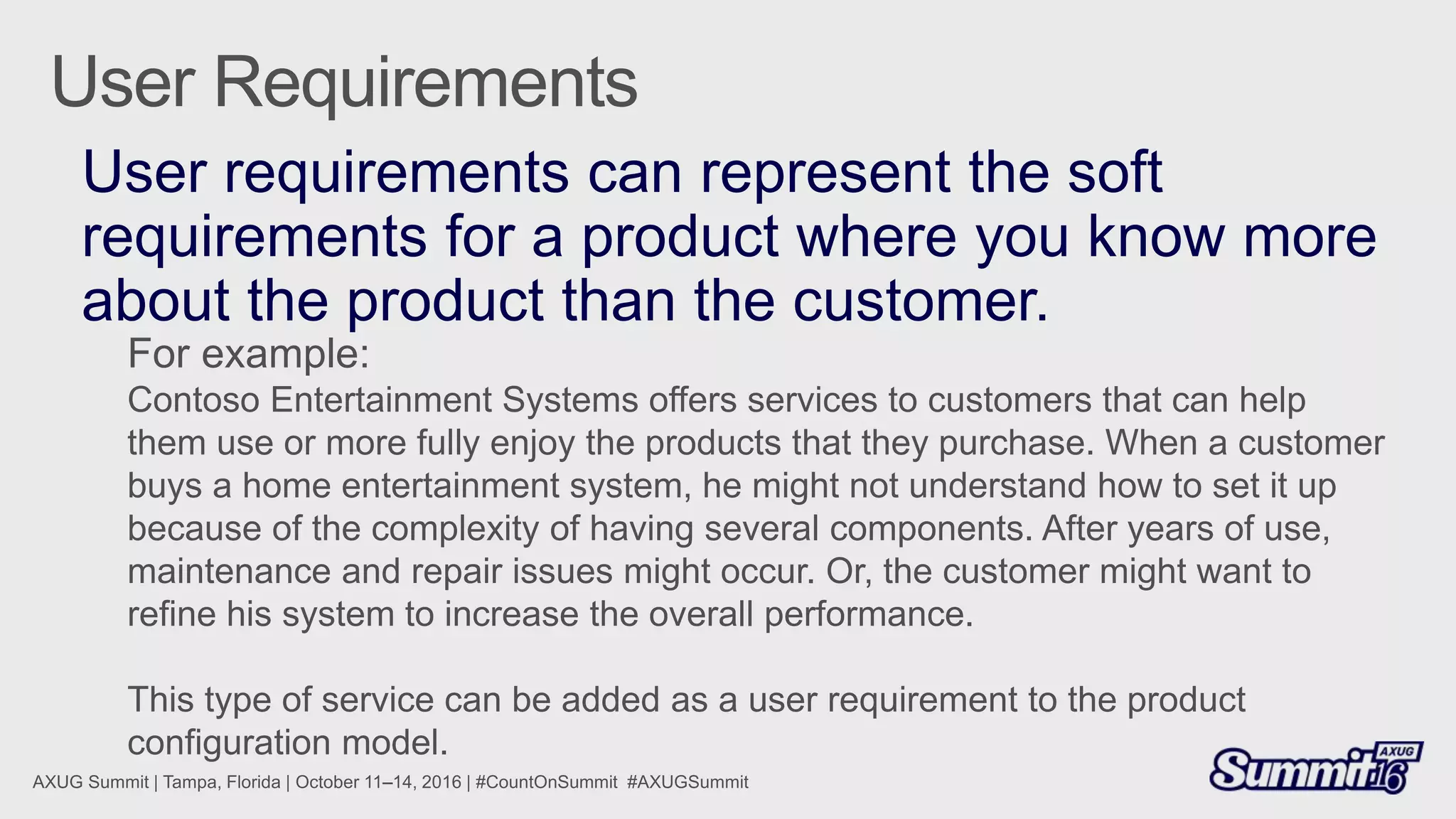 User Requirements

User requirements can represent the soft requirements for a product where you know more about the product than the customer.

For example:
Contoso Entertainment Systems offers services to customers that can help them use or more fully enjoy the products that they purchase. When a customer buys a home entertainment system, he might not understand how to set it up because of the complexity of having several components. After years of use, maintenance and repair issues might occur. Or, the customer might want to refine his system to increase the overall performance.

This type of service can be added as a user requirement to the product configuration model.

AXUG Summit | Tampa, Florida | October 11–14, 2016 | #CountOnSummit #AXUGSummit

AXUG Summit 16